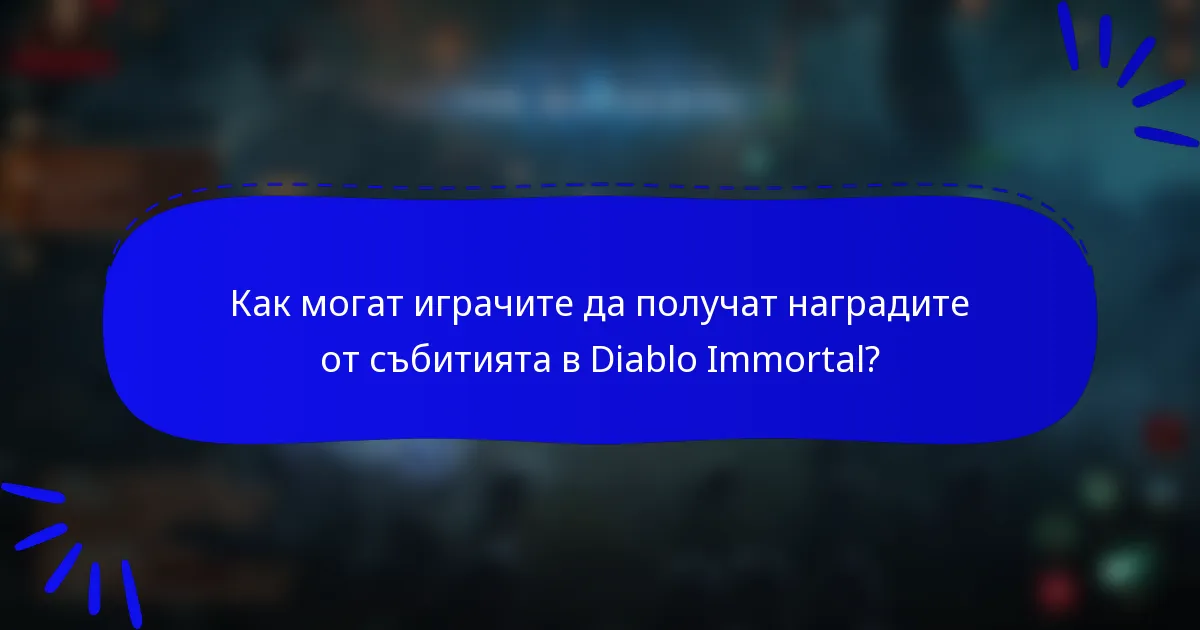 Как могат играчите да получат наградите от събитията в Diablo Immortal?